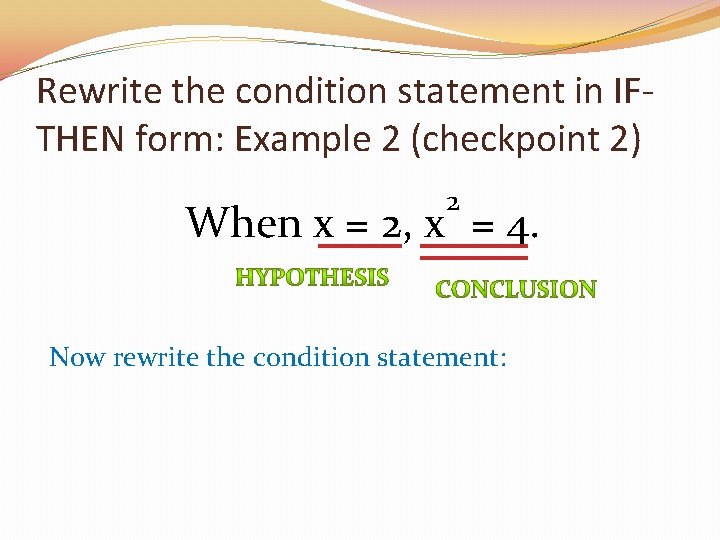 Rewrite the condition statement in IF-THEN form: Example 2 (checkpoint 2)

When $x = 2$, $x^2 = 4$.

HYPOTHESIS

CONCLUSION

Now rewrite the condition statement: